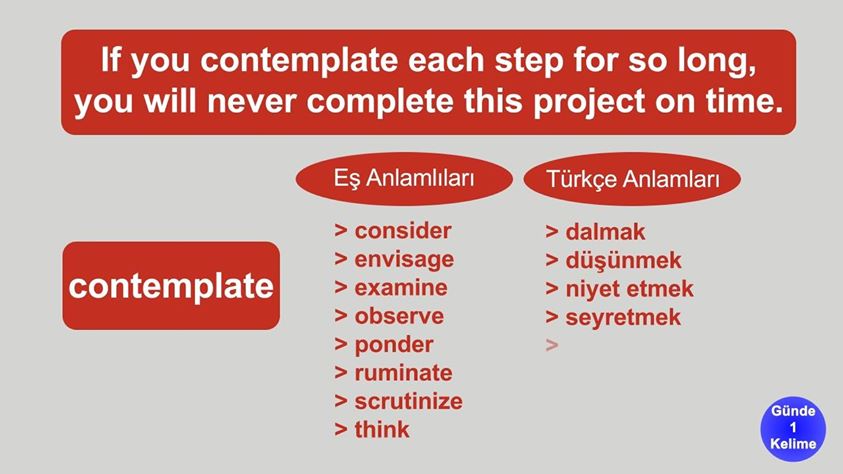 If you contemplate each step for so long, you will never complete this project on time.

contemplate

Eş Anlamlıları

> consider
> envisage
> examine
> observe
> ponder
> ruminate
> scrutinize
> think

Türkçe Anlamları

> dalmak
> düşünmek
> niyet etmek
> seyretmek
>

Günde 1 Kelime